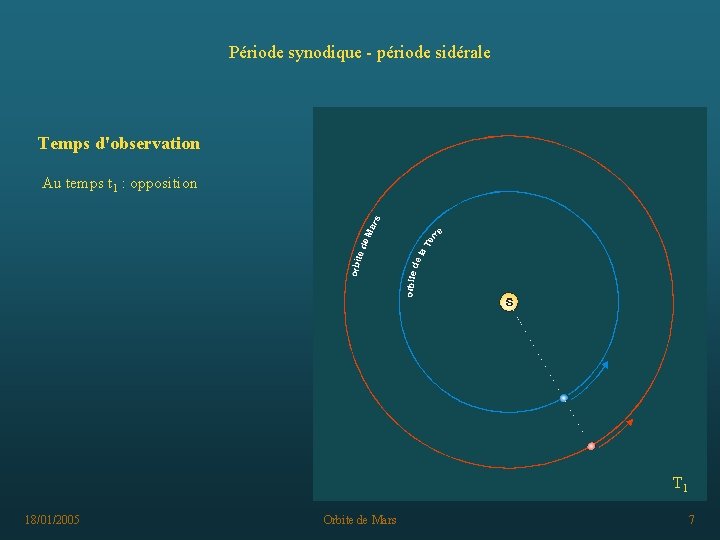 Période synodique - période sidérale

Temps d'observation

Au temps $t_1$ : opposition

orbite de Mars

orbite de la Terre

S

$T_1$

18/01/2005

Orbite de Mars

7